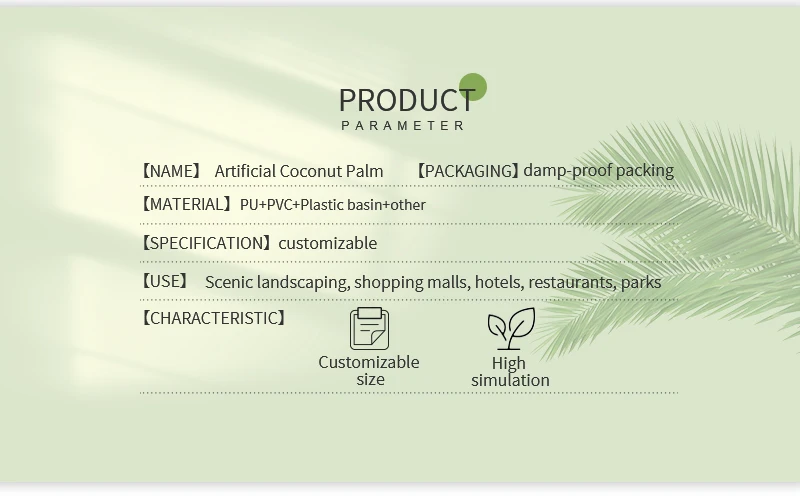 PRODUCT
PARAMETER

【NAME】 Artificial Coconut Palm 【PACKAGING】damp-proof packing

【MATERIAL】PU+PVC+Plastic basin+other

【SPECIFICATION】customizable

【USE】 Scenic landscaping, shopping malls, hotels, restaurants, parks

【CHARACTERISTIC】

Customizable size

High simulation